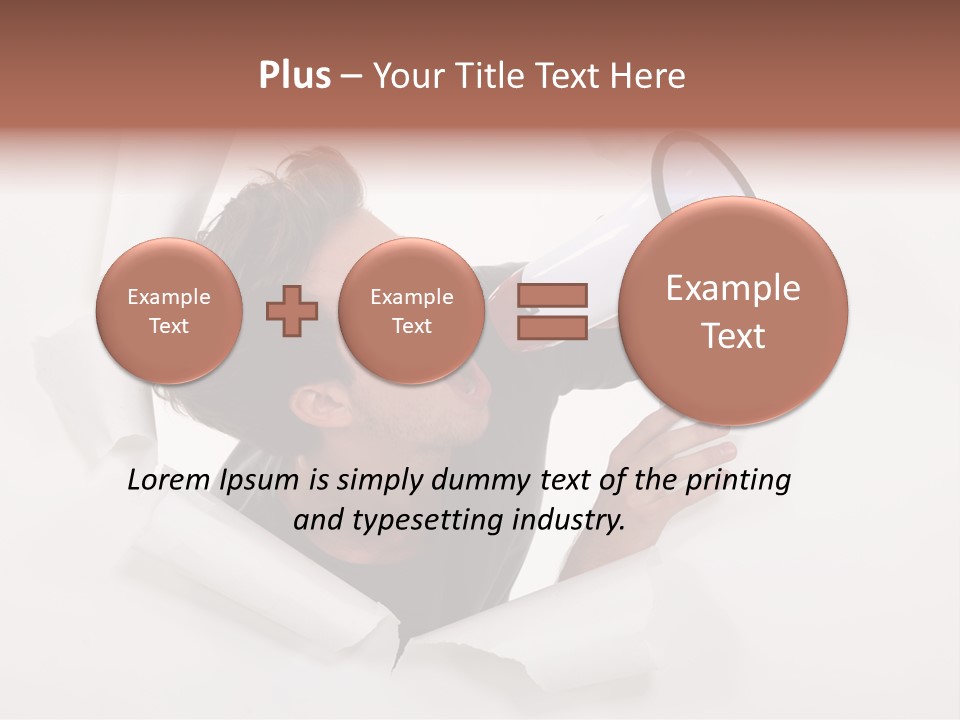 Plus – Your Title Text Here

Example Text

Example Text

Example Text

Lorem Ipsum is simply dummy text of the printing and typesetting industry.